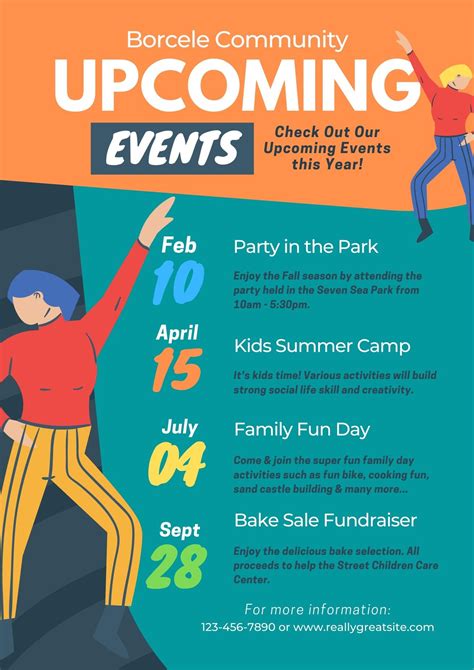 Borcele Community

UPCOMING

EVENTS

Check Out Our Upcoming Events this Year!

Feb
10

Party in the Park

Enjoy the Fall season by attending the party held in the Seven Sea Park from 10am - 5:30pm.

April
15

Kids Summer Camp

It's kids time! Various activities will build strong social life skill and creativity.

July
04

Family Fun Day

Come & join the super fun family day activities such as fun bike, cooking fun, sand castle building & many more...

Sept
28

Bake Sale Fundraiser

Enjoy the delicious bake selection. All proceeds to help the Street Children Care Center.

For more information:
123-456-7890 or www.reallygreatsite.com